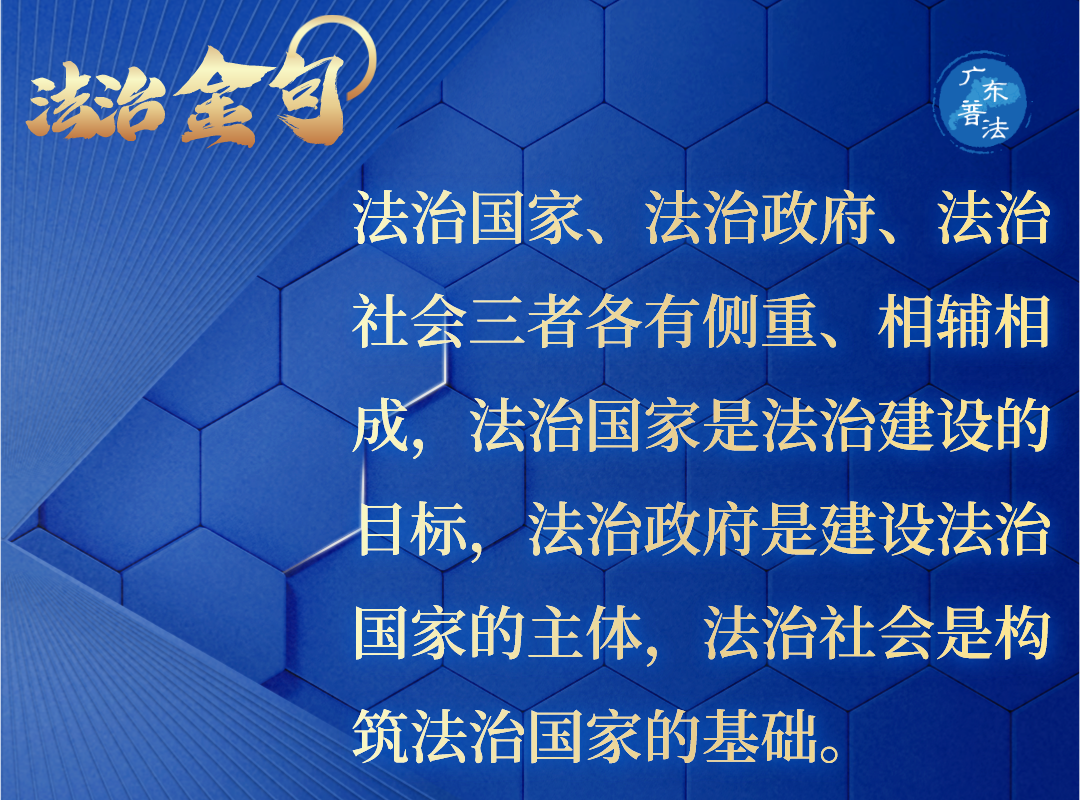 法治金句

广东普法

法治国家、法治政府、法治社会三者各有侧重、相辅相成，法治国家是法治建设的目标，法治政府是建设法治国家的主体，法治社会是构筑法治国家的基础。